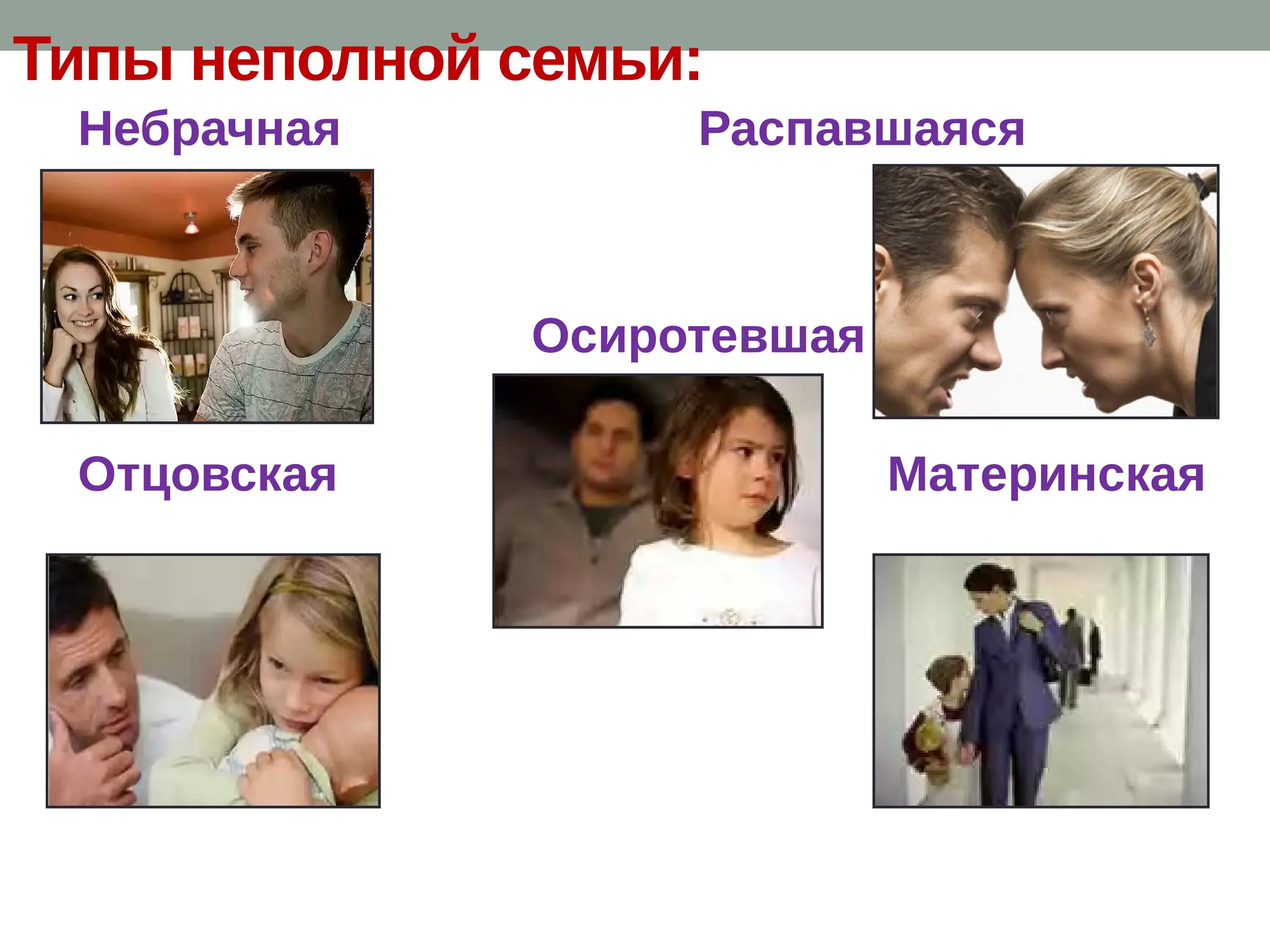 Типы неполной семьи:

Небрачная

Распавшаяся

Осиротевшая

Отцовская

Материнская